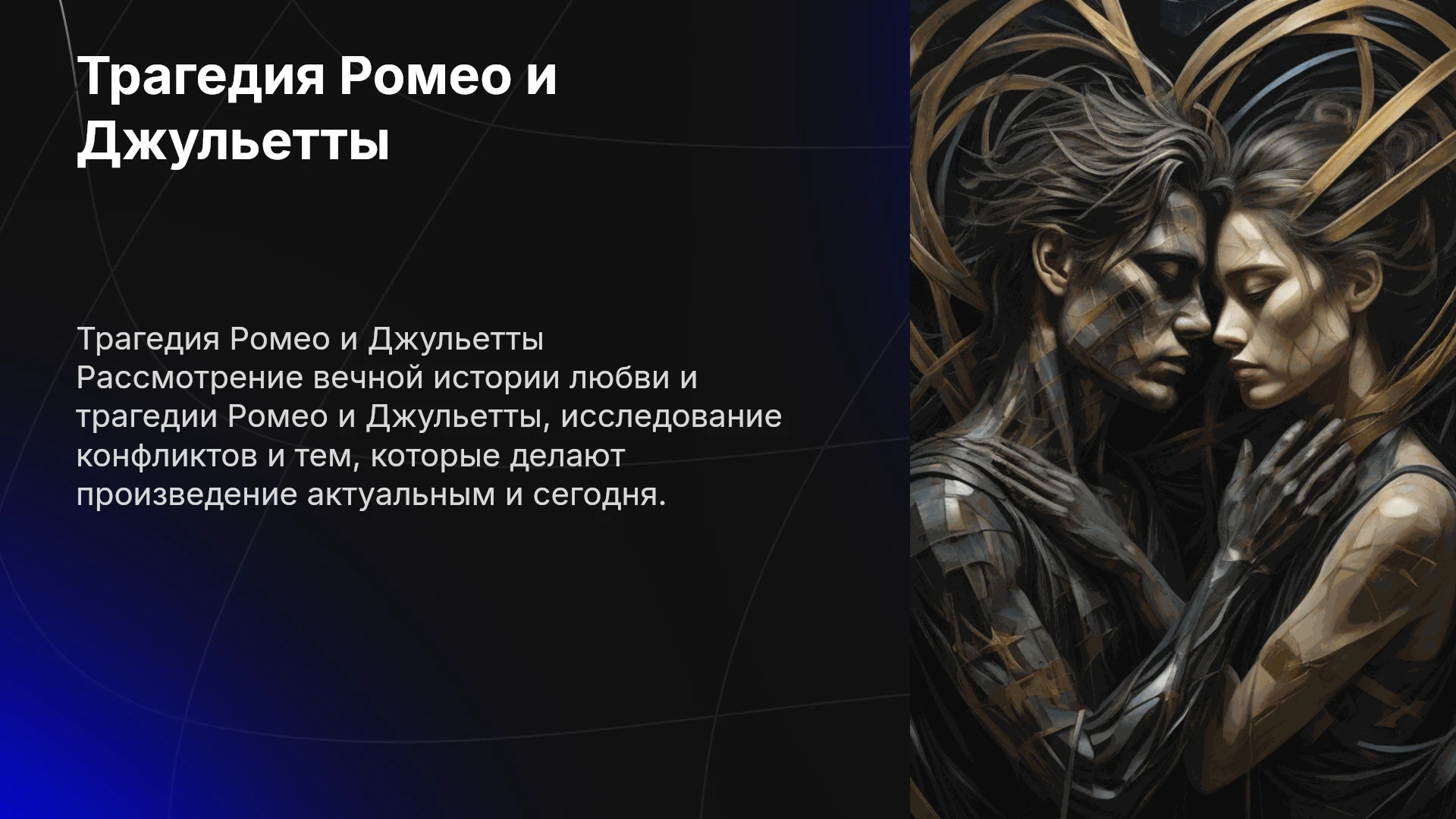 Трагедия Ромео и Джульетты

Трагедия Ромео и Джульетты Рассмотрение вечной истории любви и трагедии Ромео и Джульетты, исследование конфликтов и тем, которые делают произведение актуальным и сегодня.